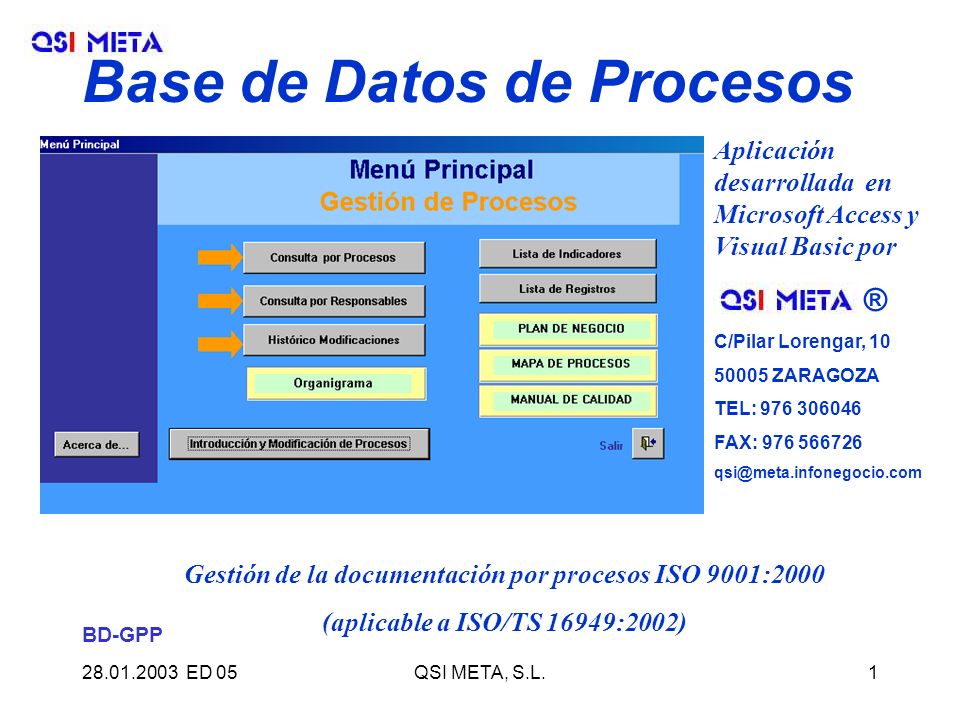 QSI META

Base de Datos de Procesos

Menú Principal

Menú Principal
Gestión de Procesos

Consulta por Procesos

Consulta por Responsables

Histórico Modificaciones

Organigrama

Lista de Indicadores

Lista de Registros

PLAN DE NEGOCIO

MAPA DE PROCESOS

MANUAL DE CALIDAD

Acerca de...

Introducción y Modificación de Procesos

Salir

Aplicación desarrollada en Microsoft Access y Visual Basic por

QSI META ®

C/Pilar Lorengar, 10

50005 ZARAGOZA

TEL: 976 306046

FAX: 976 566726

qsi@meta.infonegocio.com

Gestión de la documentación por procesos ISO 9001:2000

(aplicable a ISO/TS 16949:2002)

BD-GPP

28.01.2003 ED 05

QSI META, S.L.

1